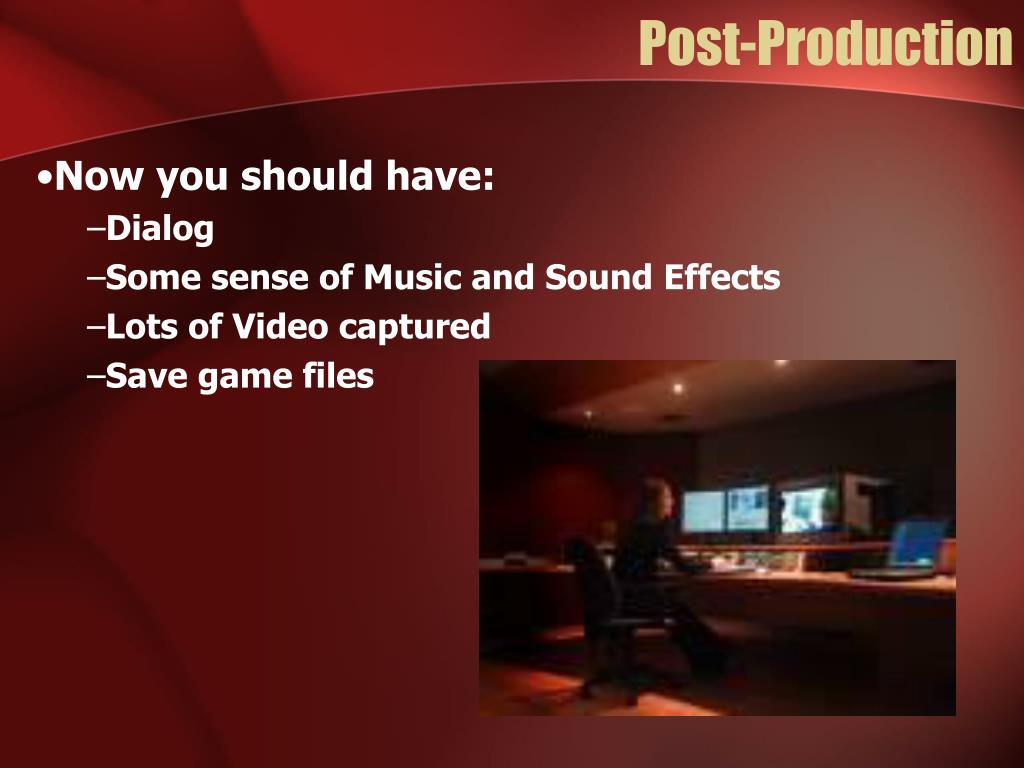 Post-Production

•Now you should have:
–Dialog
–Some sense of Music and Sound Effects
–Lots of Video captured
–Save game files